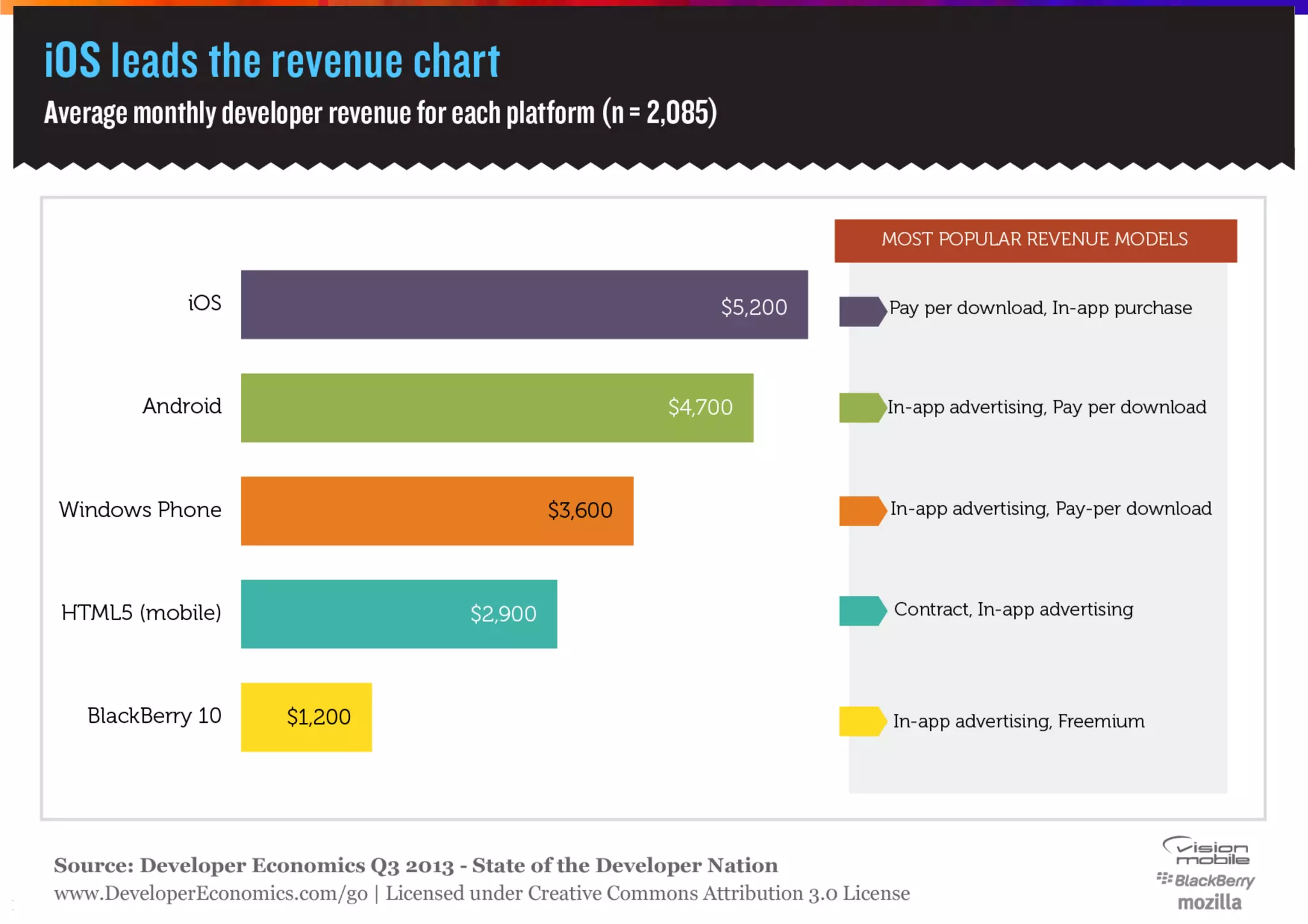 iOS leads the revenue chart

Average monthly developer revenue for each platform (n = 2,085)

MOST POPULAR REVENUE MODELS

iOS $5,200 Pay per download, In-app purchase

Android $4,700 In-app advertising, Pay per download

Windows Phone $3,600 In-app advertising, Pay-per download

HTML5 (mobile) $2,900 Contract, In-app advertising

BlackBerry 10 $1,200 In-app advertising, Freemium

Source: Developer Economics Q3 2013 - State of the Developer Nation
www.DeveloperEconomics.com/go | Licensed under Creative Commons Attribution 3.0 License

vision mobile
BlackBerry
mozilla